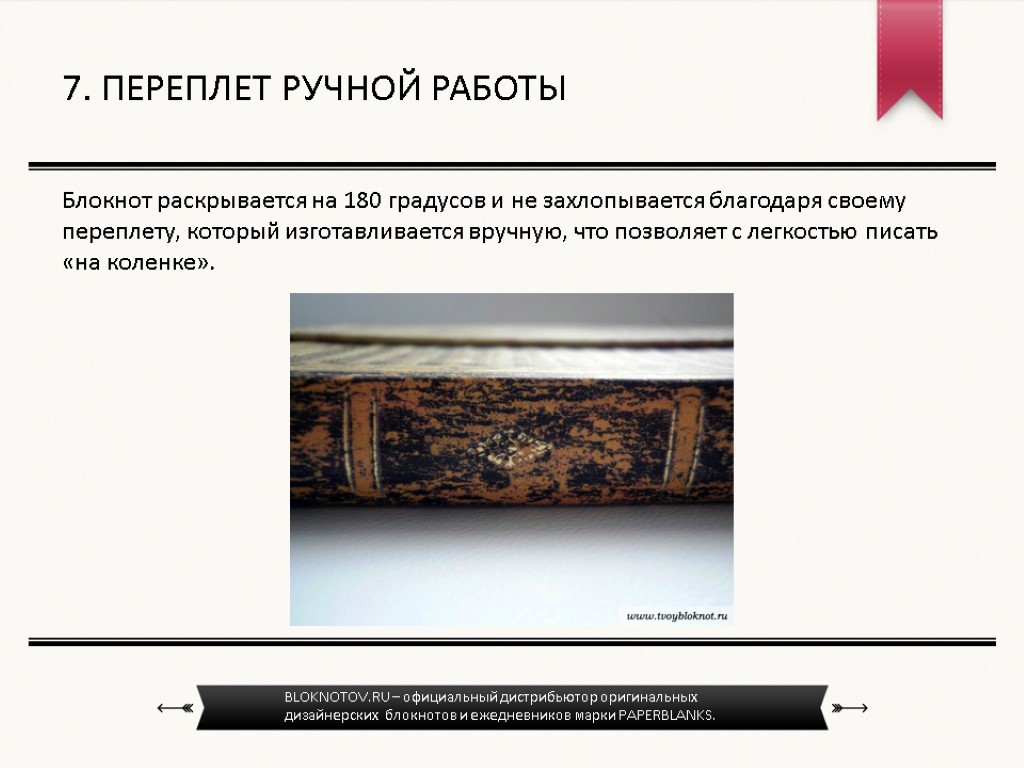 7. ПЕРЕПЛЕТ РУЧНОЙ РАБОТЫ

Блокнот раскрывается на 180 градусов и не захлопывается благодаря своему переплету, который изготавливается вручную, что позволяет с легкостью писать «на коленке».

www.tvoybloknot.ru

BLOKNOTOV.RU – официальный дистрибьютор оригинальных дизайнерских блокнотов и ежедневников марки PAPERBLANKS.